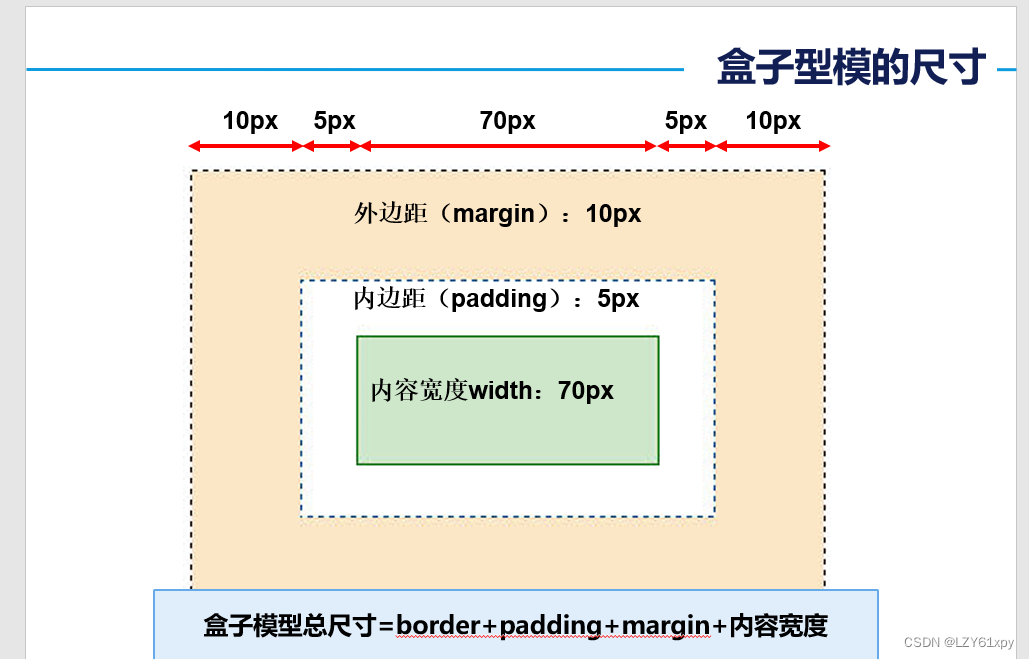 盒子型模的尺寸

10px 5px 70px 5px 10px

外边距（margin）：10px

内边距（padding）：5px

内容宽度width：70px

盒子模型总尺寸=border+padding+margin+内容宽度

CSDN @LZY61xpy